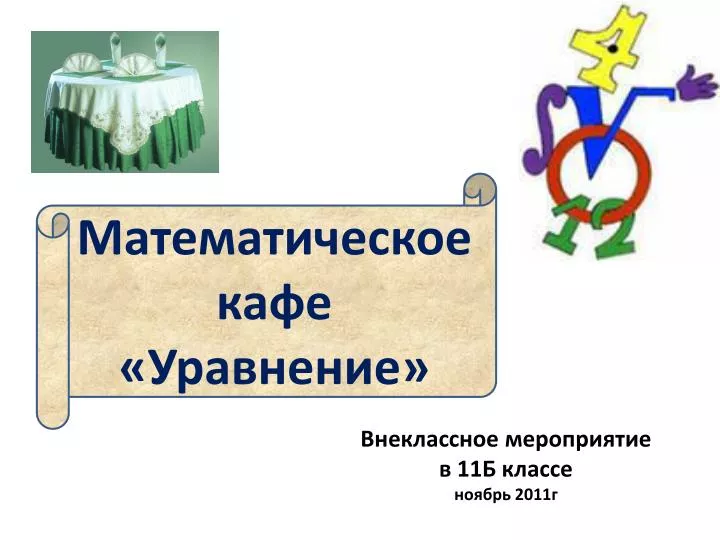 4

12

Математическое кафе «Уравнение»

Внеклассное мероприятие
в 11Б классе
ноябрь 2011г